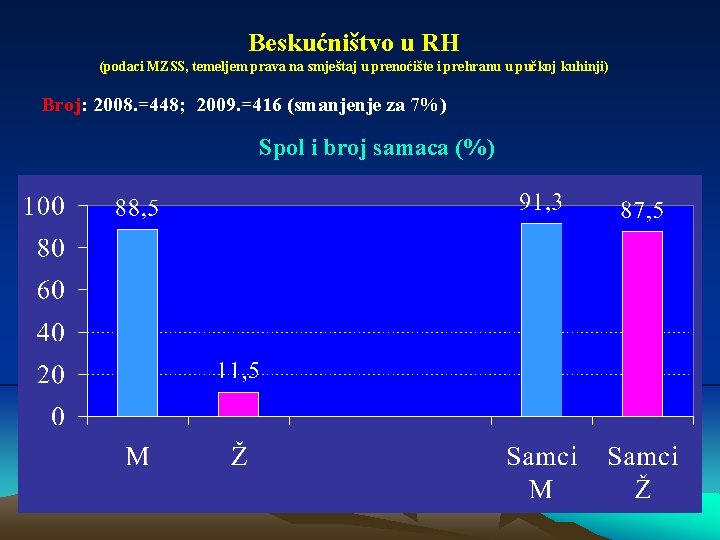 Beskućništvo u RH
(podaci MZSS, temeljem prava na smještaj u prenoćište i prehranu u pučkoj kuhinji)

Broj: 2008.=448; 2009.=416 (smanjenje za 7%)

Spol i broj samaca (%)

100
80
60
40
20
0

88,5
11,5
91,3
87,5

M
Ž
Samci M
Samci Ž